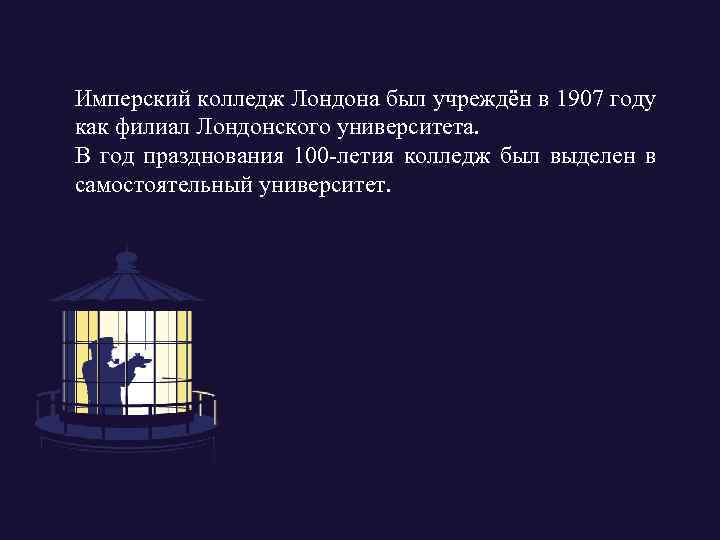 Имперский колледж Лондона был учреждён в 1907 году как филиал Лондонского университета.
В год празднования 100-летия колледж был выделен в самостоятельный университет.